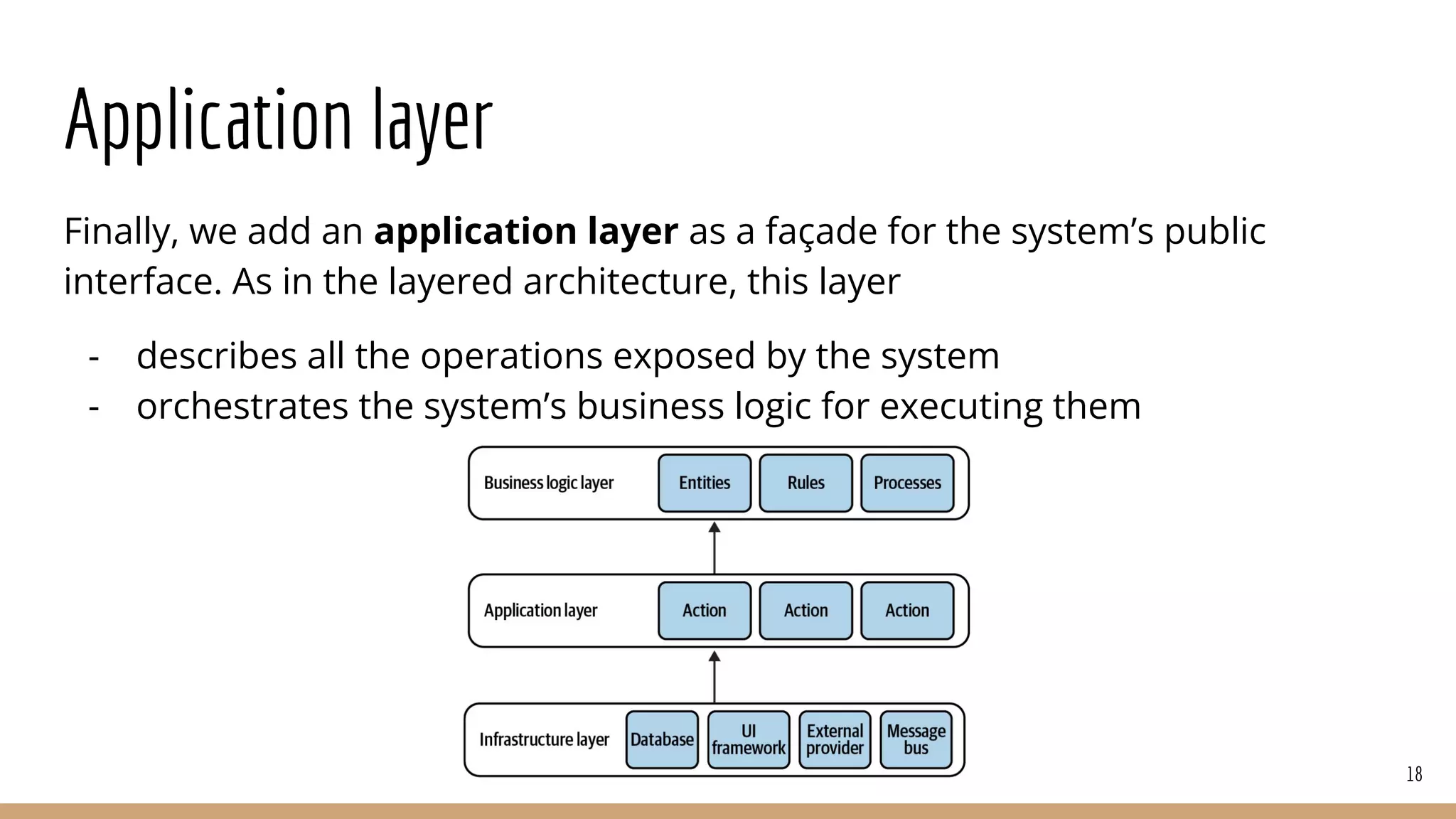 Application layer

Finally, we add an **application layer** as a façade for the system's public interface. As in the layered architecture, this layer

- describes all the operations exposed by the system
- orchestrates the system's business logic for executing them

Business logic layer
Entities
Rules
Processes

Application layer
Action
Action
Action

Infrastructure layer
Database
UI framework
External provider
Message bus

18